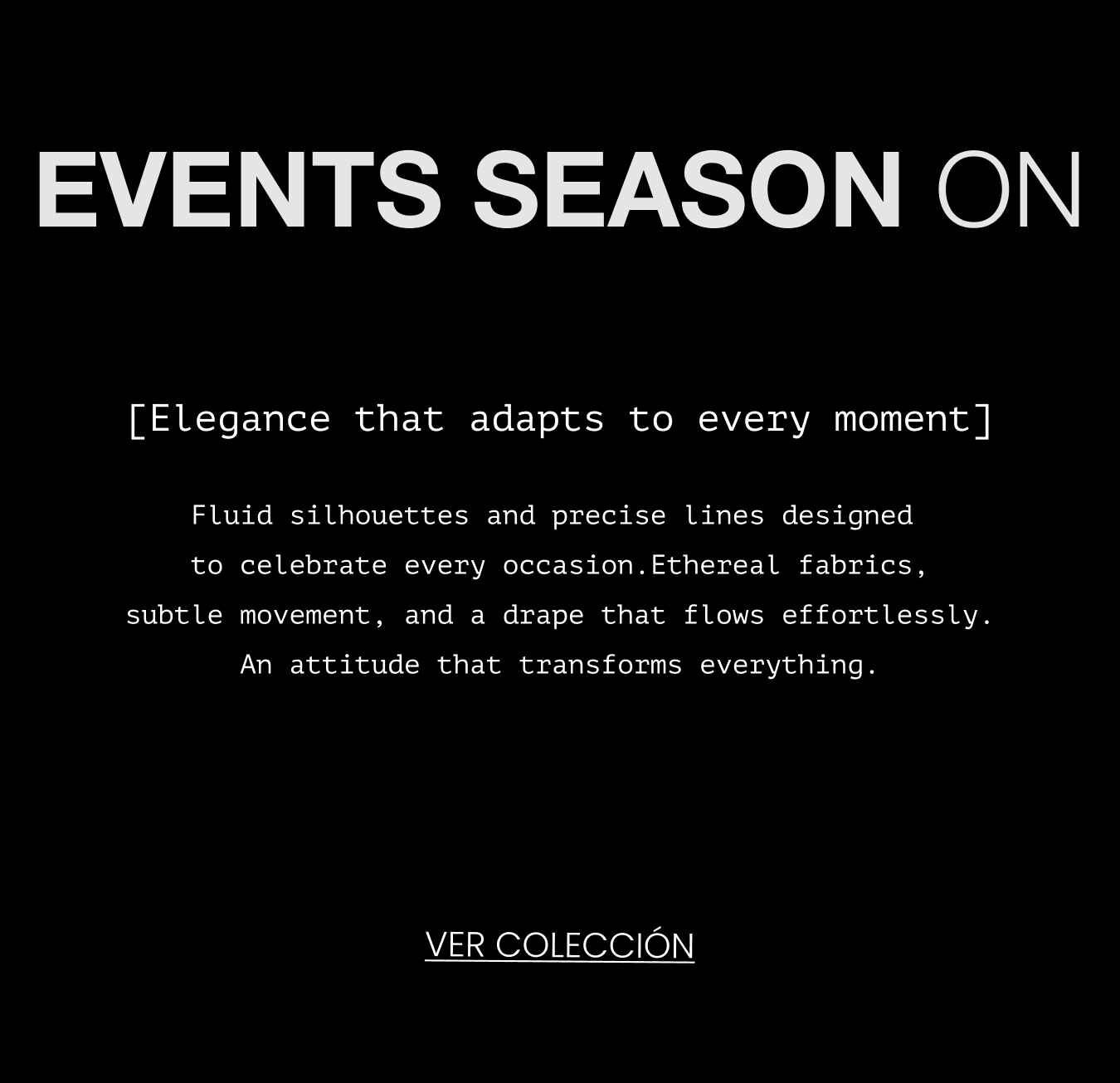 EVENTS SEASON ON

[Elegance that adapts to every moment]

Fluid silhouettes and precise lines designed to celebrate every occasion.Ethereal fabrics, subtle movement, and a drape that flows effortlessly. An attitude that transforms everything.

VER COLECCIÓN